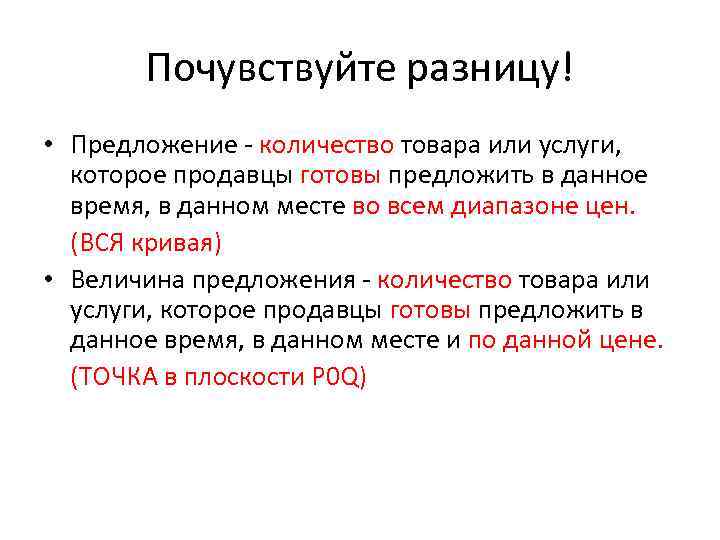 Почувствуйте разницу!

• Предложение - количество товара или услуги, которое продавцы готовы предложить в данное время, в данном месте во всем диапазоне цен.

(ВСЯ кривая)

• Величина предложения - количество товара или услуги, которое продавцы готовы предложить в данное время, в данном месте и по данной цене.

(ТОЧКА в плоскости P0Q)